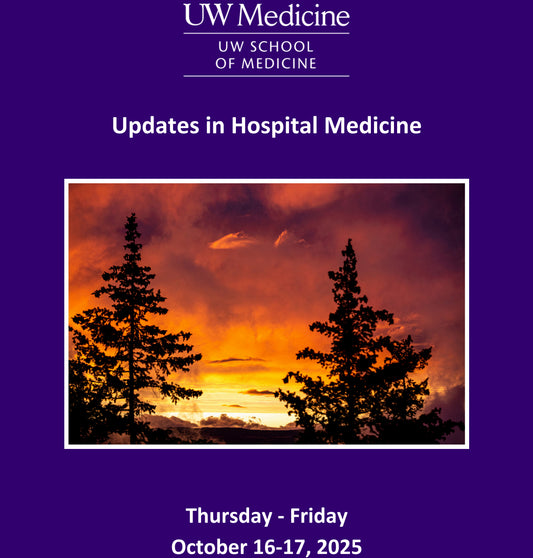 UW Medicine

UW SCHOOL OF MEDICINE

Updates in Hospital Medicine

Thursday - Friday
October 16-17, 2025